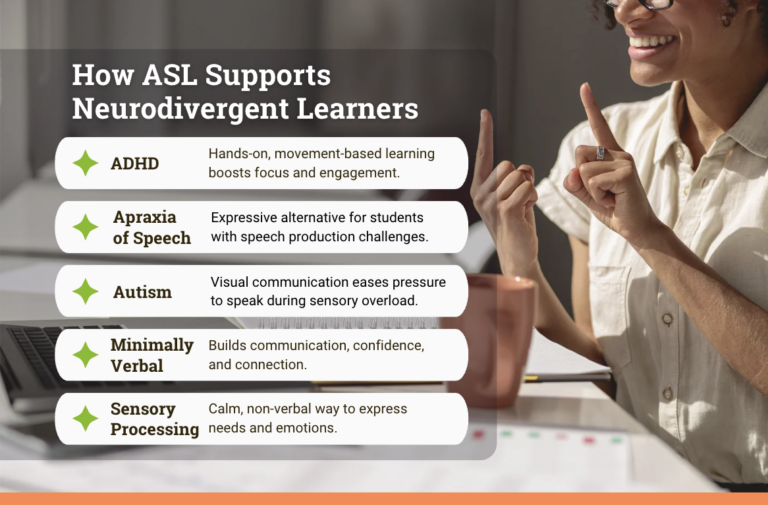 How ASL Supports Neurodivergent Learners

ADHD
Hands-on, movement-based learning boosts focus and engagement.

Apraxia of Speech
Expressive alternative for students with speech production challenges.

Autism
Visual communication eases pressure to speak during sensory overload.

Minimally Verbal
Builds communication, confidence, and connection.

Sensory Processing
Calm, non-verbal way to express needs and emotions.